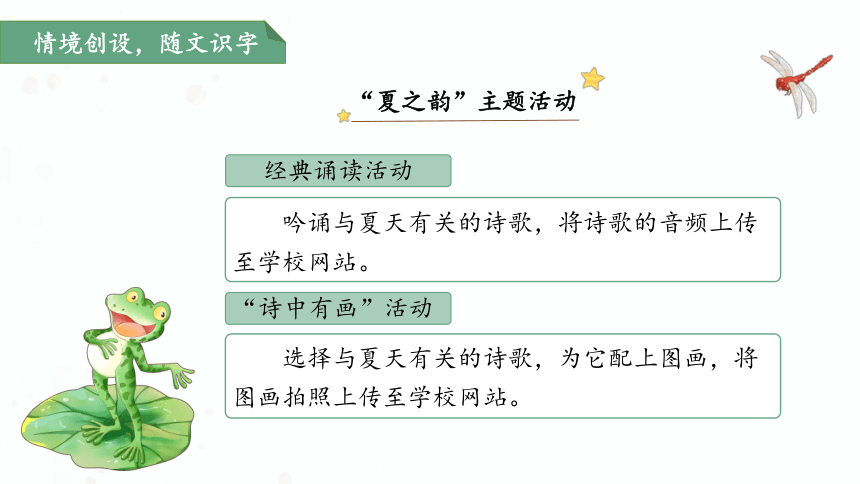 情境创设，随文识字

“夏之韵”主题活动

经典诵读活动

吟诵与夏天有关的诗歌，将诗歌的音频上传至学校网站。

“诗中有画”活动

选择与夏天有关的诗歌，为它配上图画，将图画拍照上传至学校网站。